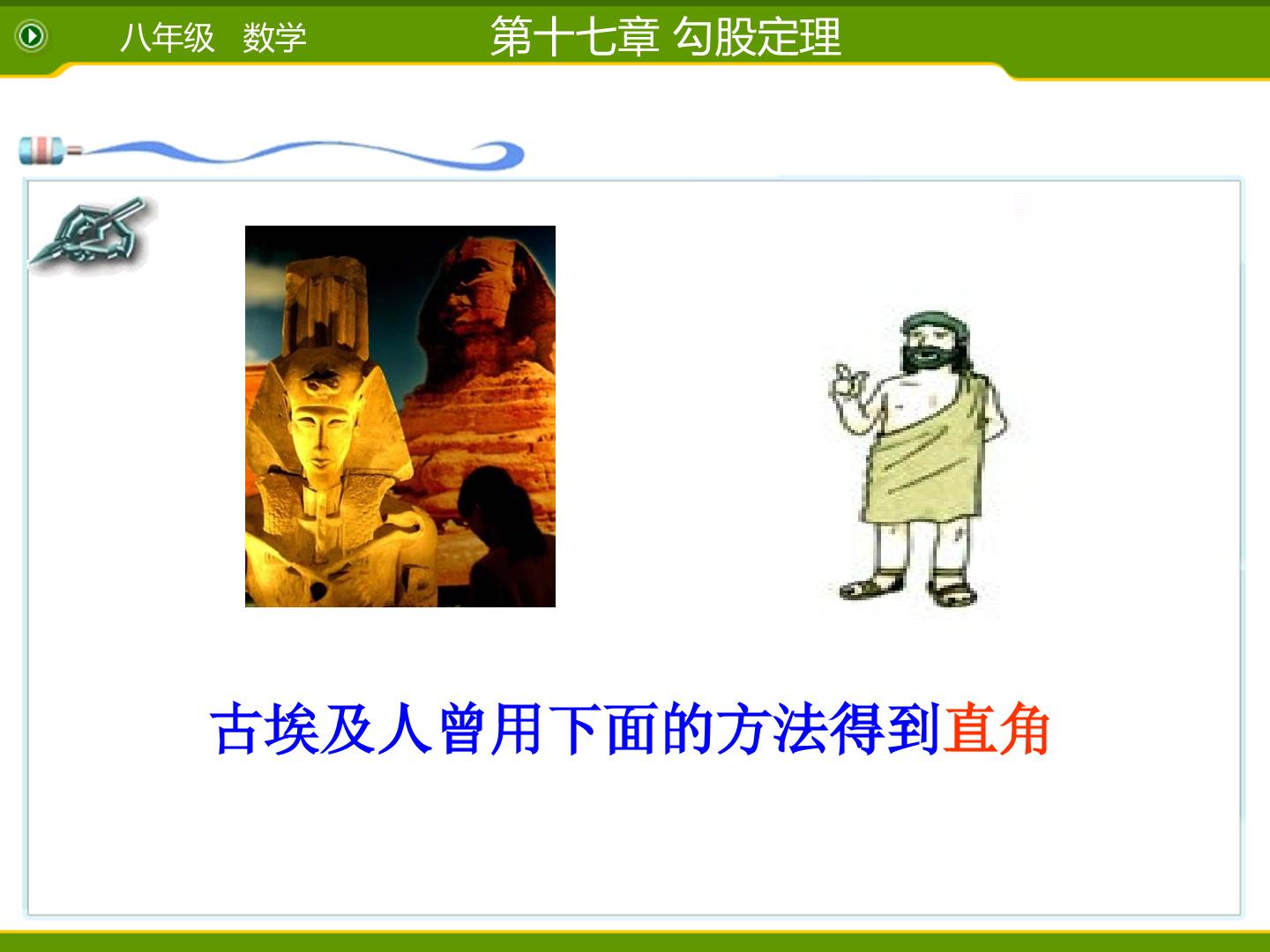 八年级 数学

第十七章 勾股定理

古埃及人曾用下面的方法得到直角